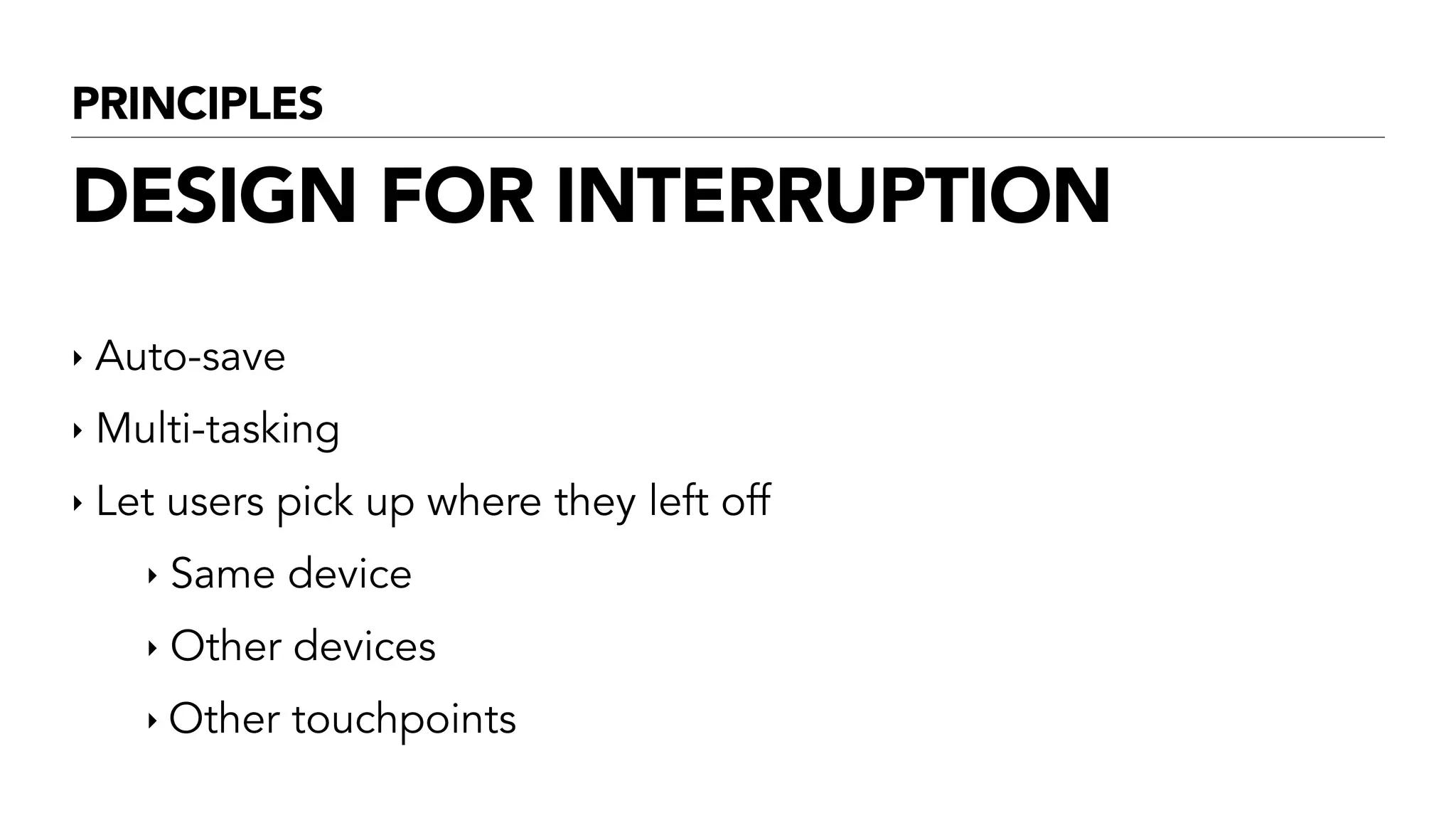 PRINCIPLES

DESIGN FOR INTERRUPTION

‣ Auto-save

‣ Multi-tasking

‣ Let users pick up where they left off

‣ Same device

‣ Other devices

‣ Other touchpoints